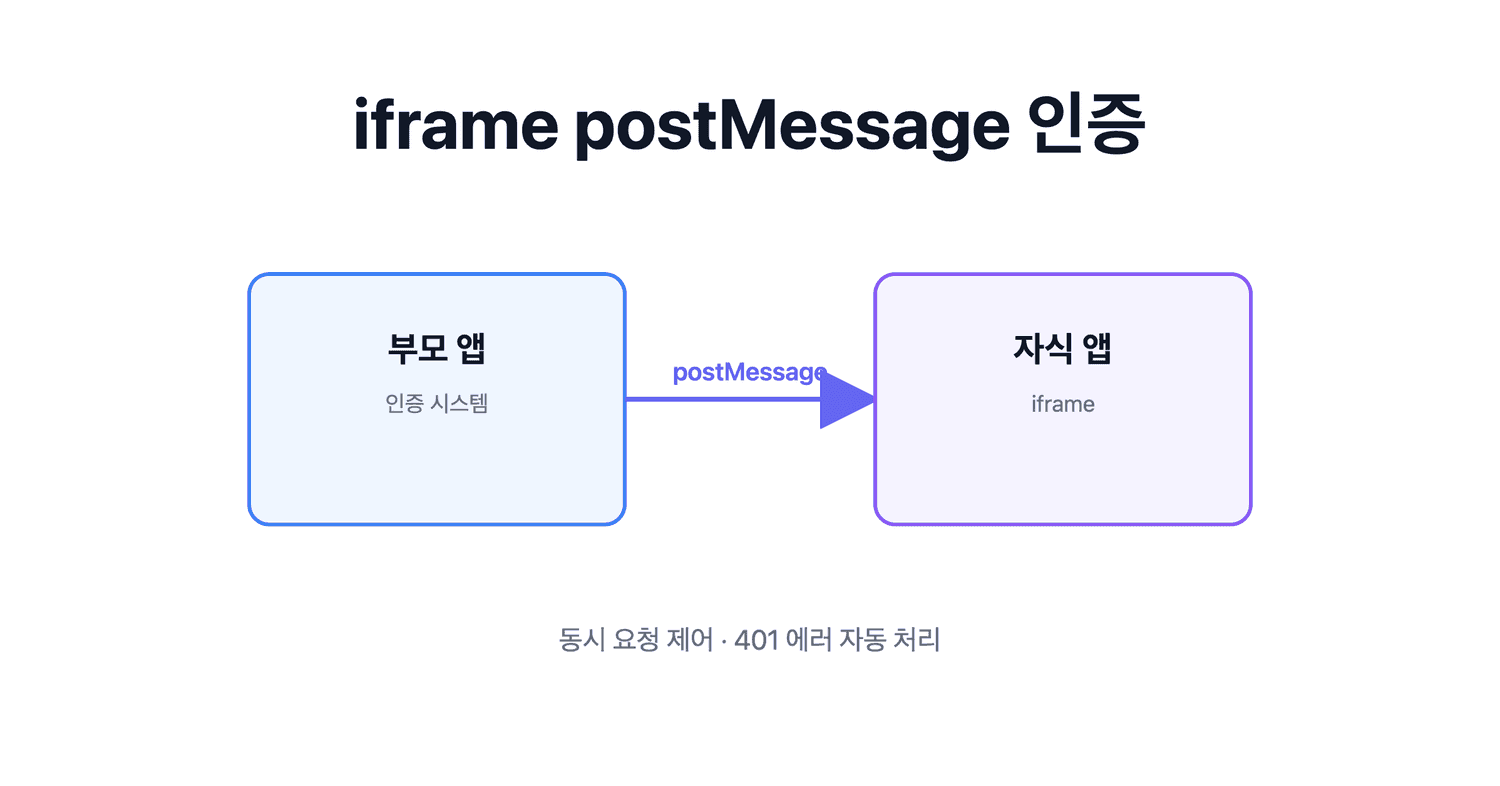 iframe postMessage 인증

부모 앱

인증 시스템

postMessage

자식 앱

iframe

동시 요청 제어 · 401 에러 자동 처리